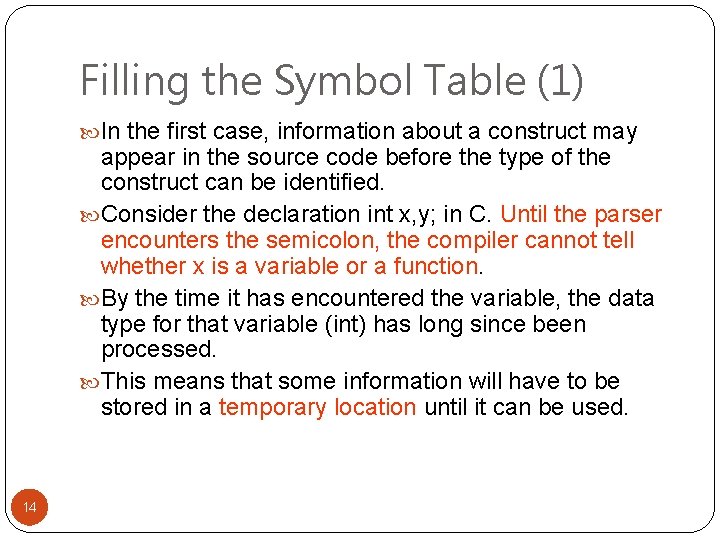 Filling the Symbol Table (1)

In the first case, information about a construct may appear in the source code before the type of the construct can be identified.

Consider the declaration int x,y; in C. Until the parser encounters the semicolon, the compiler cannot tell whether x is a variable or a function.

By the time it has encountered the variable, the data type for that variable (int) has long since been processed.

This means that some information will have to be stored in a temporary location until it can be used.

14